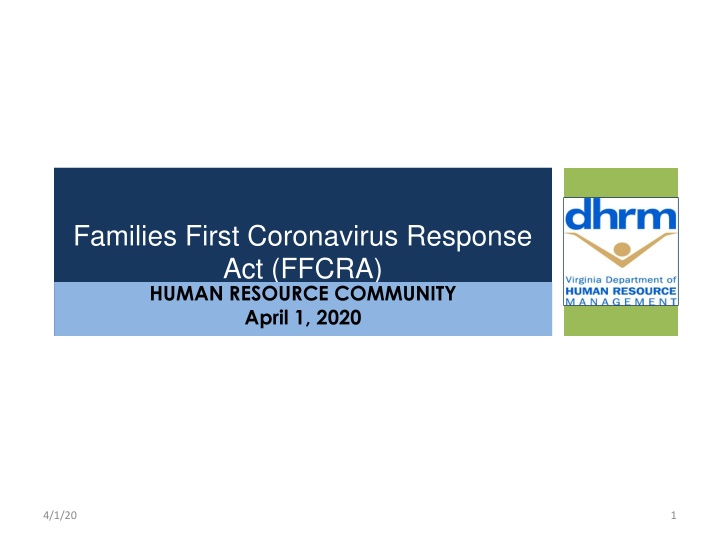 Families First Coronavirus Response Act (FFCRA)

HUMAN RESOURCE COMMUNITY
April 1, 2020

dhrm
Virginia Department of
HUMAN RESOURCE
MANAGEMENT

4/1/20

1